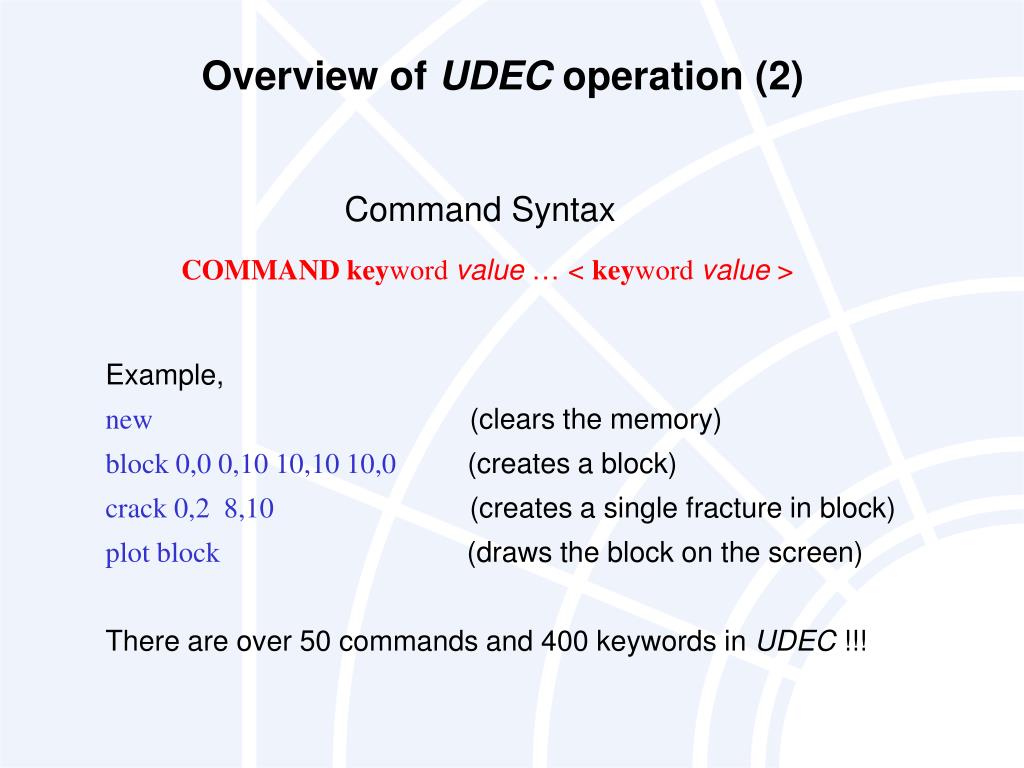 Overview of UDEC operation (2)

Command Syntax

COMMAND keyword value … < keyword value >

Example,

new (clears the memory)
block 0,0 0,10 10,10 10,0 (creates a block)
crack 0,2 8,10 (creates a single fracture in block)
plot block (draws the block on the screen)

There are over 50 commands and 400 keywords in UDEC !!!